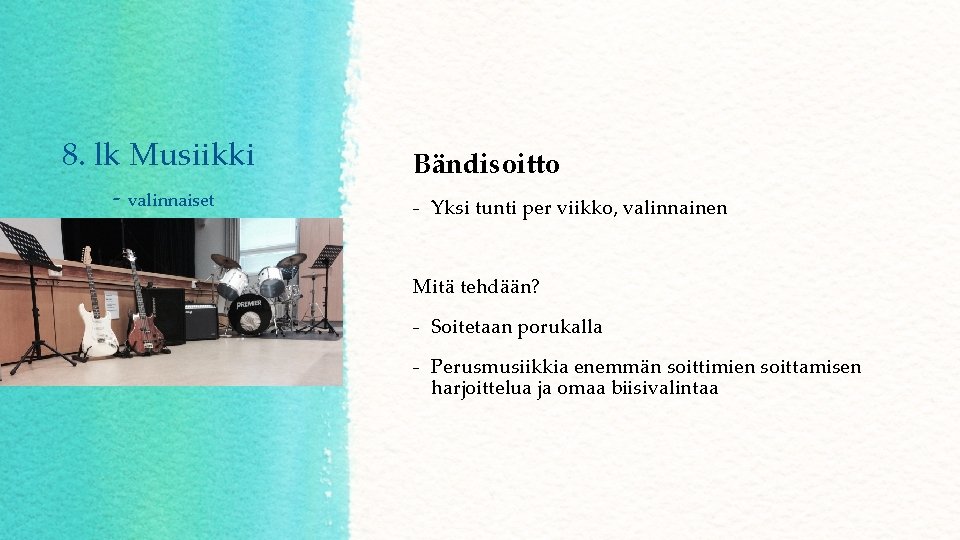 8. lk Musiikki

- valinnaiset

PREMIER

Bändisoitto

- Yksi tunti per viikko, valinnainen

Mitä tehdään?

- Soitetaan porukalla

- Perusmusiikkia enemmän soittimien soittamisen harjoittelua ja omaa biisivalintaa